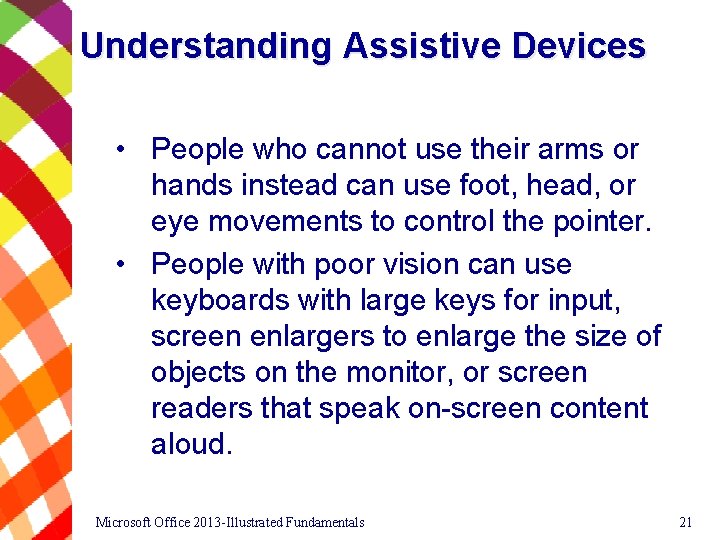 Understanding Assistive Devices

• People who cannot use their arms or hands instead can use foot, head, or eye movements to control the pointer.
• People with poor vision can use keyboards with large keys for input, screen enlargers to enlarge the size of objects on the monitor, or screen readers that speak on-screen content aloud.

Microsoft Office 2013-Illustrated Fundamentals

21